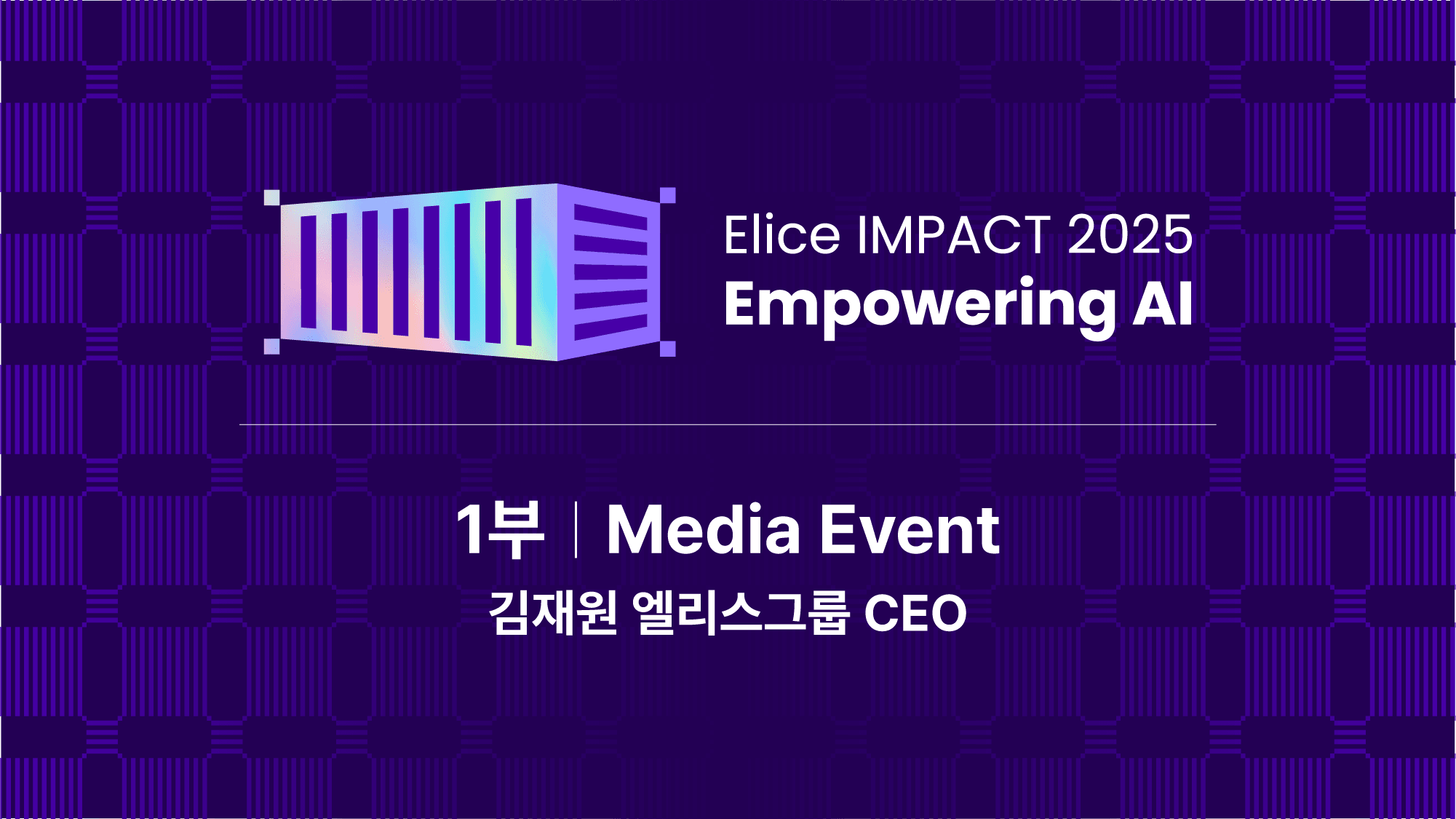 Elice IMPACT 2025
Empowering AI

1부 | Media Event
김재원 엘리스그룹 CEO